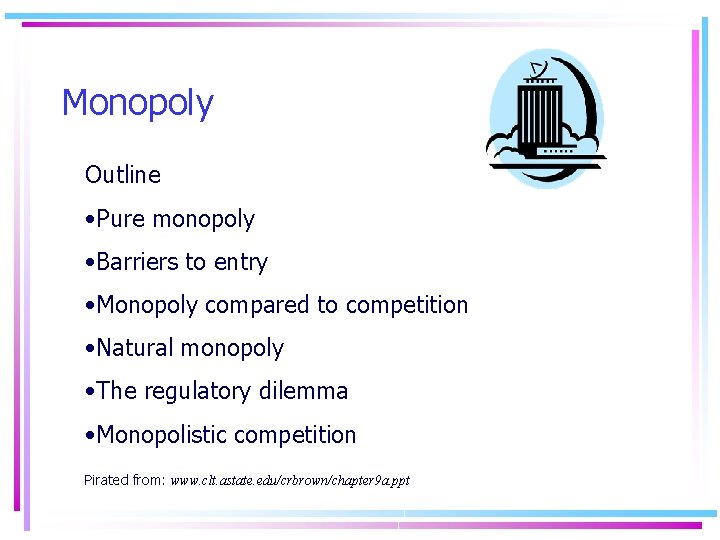 Monopoly

Outline

•Pure monopoly

•Barriers to entry

•Monopoly compared to competition

•Natural monopoly

•The regulatory dilemma

•Monopolistic competition

Pirated from: www.clt.astate.edu/crbrown/chapter9a.ppt